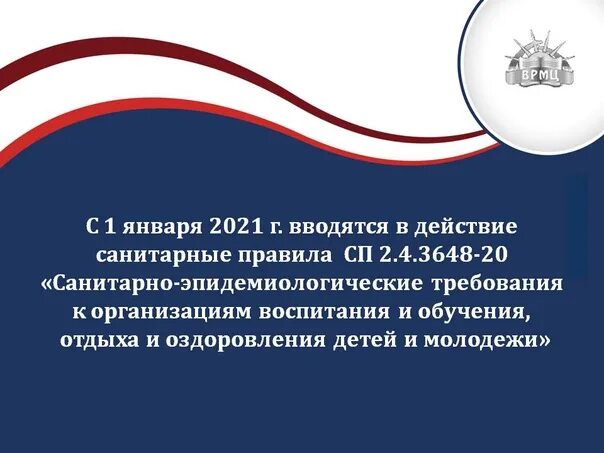 ВРМЦ

С 1 января 2021 г. вводятся в действие санитарные правила СП 2.4.3648-20 «Санитарно-эпидемиологические требования к организациям воспитания и обучения, отдыха и оздоровления детей и молодежи»